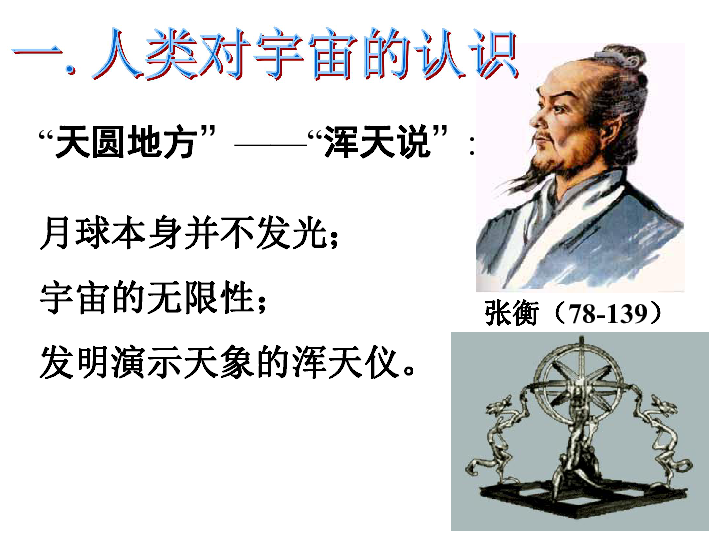 一. 人类对宇宙的认识

“天圆地方”——“浑天说”：

月球本身并不发光；

宇宙的无限性；

发明演示天象的浑天仪。

张衡（78-139）